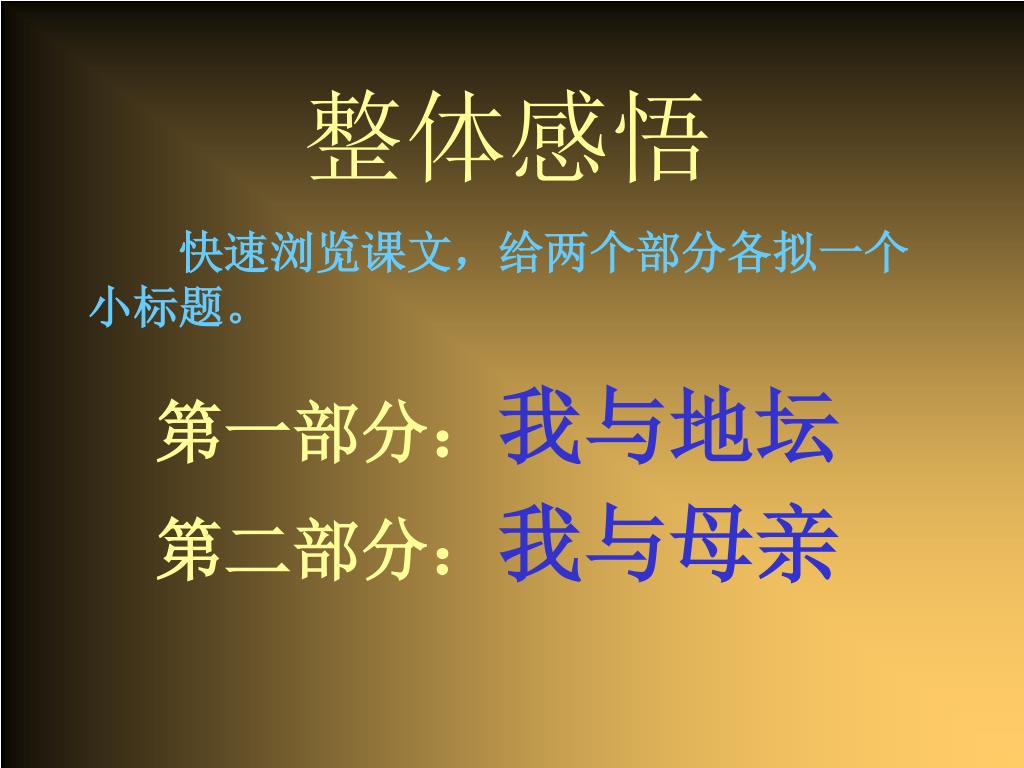 整体感悟

快速浏览课文，给两个部分各拟一个小标题。

第一部分：我与地坛

第二部分：我与母亲